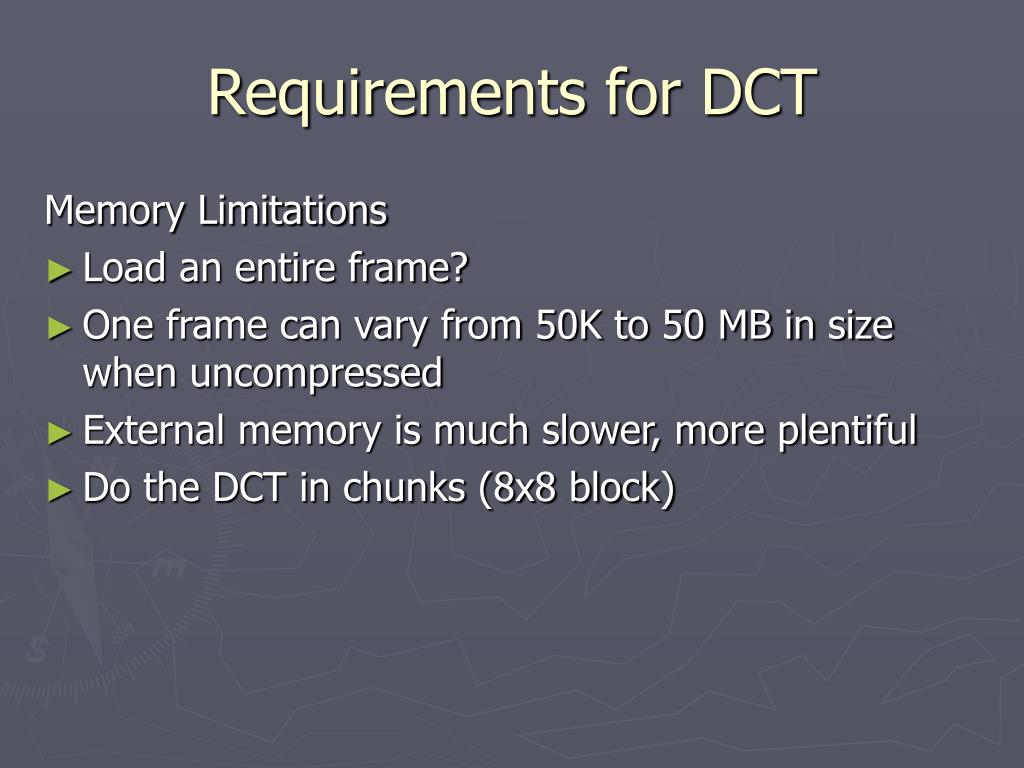 Requirements for DCT

Memory Limitations

► Load an entire frame?

► One frame can vary from 50K to 50 MB in size when uncompressed

► External memory is much slower, more plentiful

► Do the DCT in chunks (8x8 block)